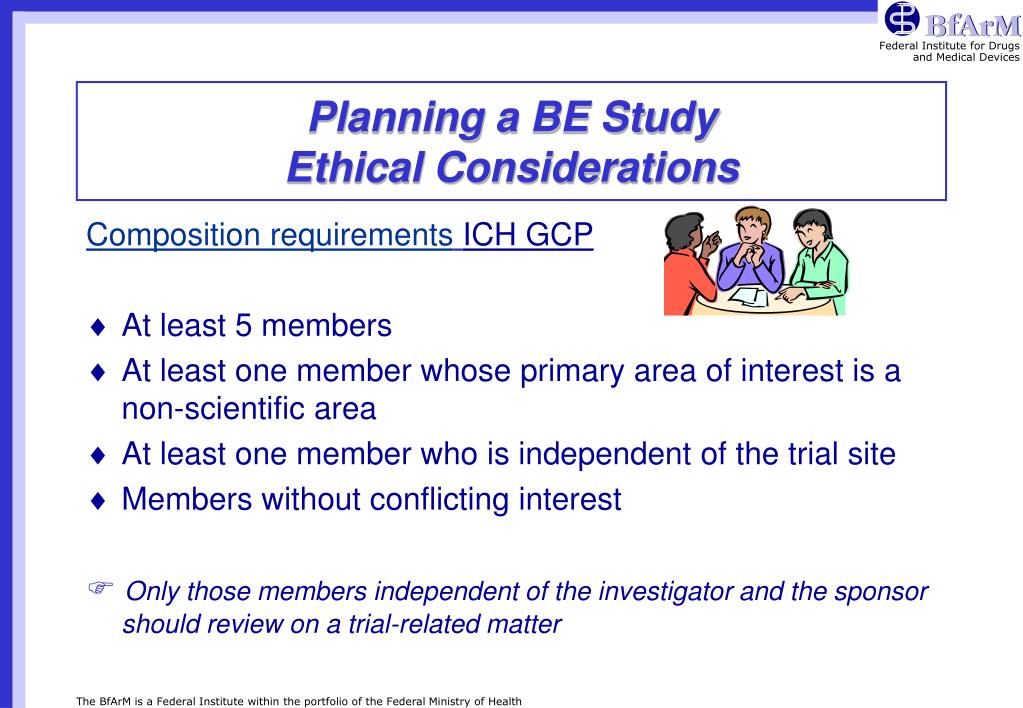 BfArM
Federal Institute for Drugs and Medical Devices

Planning a BE Study
Ethical Considerations

Composition requirements ICH GCP

♦ At least 5 members
♦ At least one member whose primary area of interest is a non-scientific area
♦ At least one member who is independent of the trial site
♦ Members without conflicting interest

☞ Only those members independent of the investigator and the sponsor should review on a trial-related matter

The BfArM is a Federal Institute within the portfolio of the Federal Ministry of Health